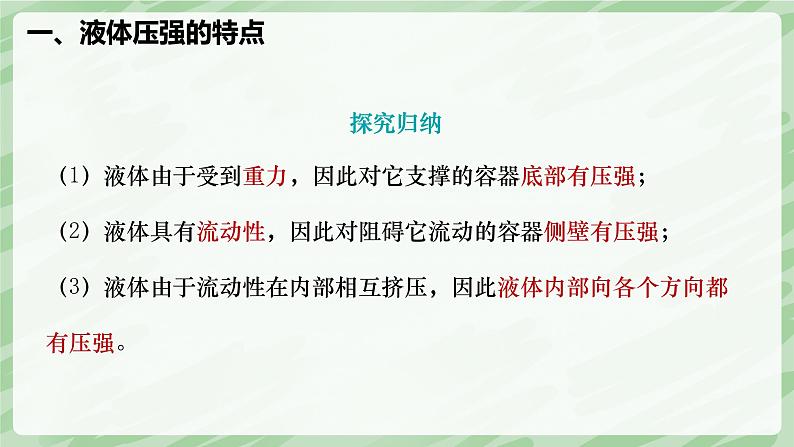 一、液体压强的特点

探究归纳

（1）液体由于受到重力，因此对它支撑的容器底部有压强；

（2）液体具有流动性，因此对阻碍它流动的容器侧壁有压强；

（3）液体由于流动性在内部相互挤压，因此液体内部向各个方向都有压强。